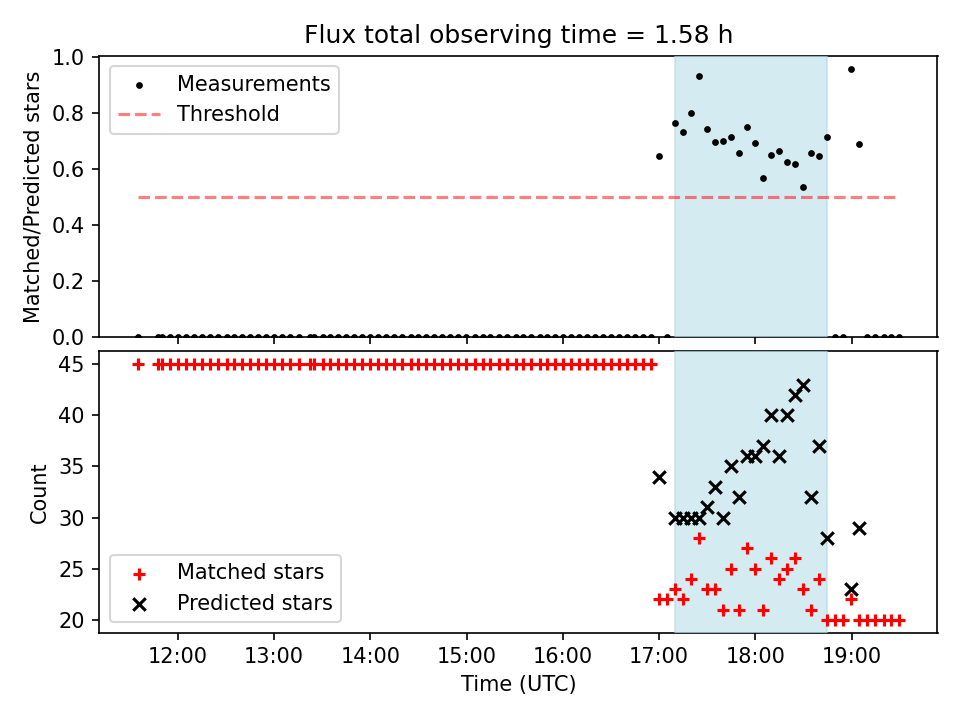 Flux total observing time = 1.58 h

Matched/Predicted stars

1.0
0.8
0.6
0.4
0.2
0.0

Measurements
Threshold

Count

45
40
35
30
25
20

Matched stars
Predicted stars

12:00
13:00
14:00
15:00
16:00
17:00
18:00
19:00

Time (UTC)